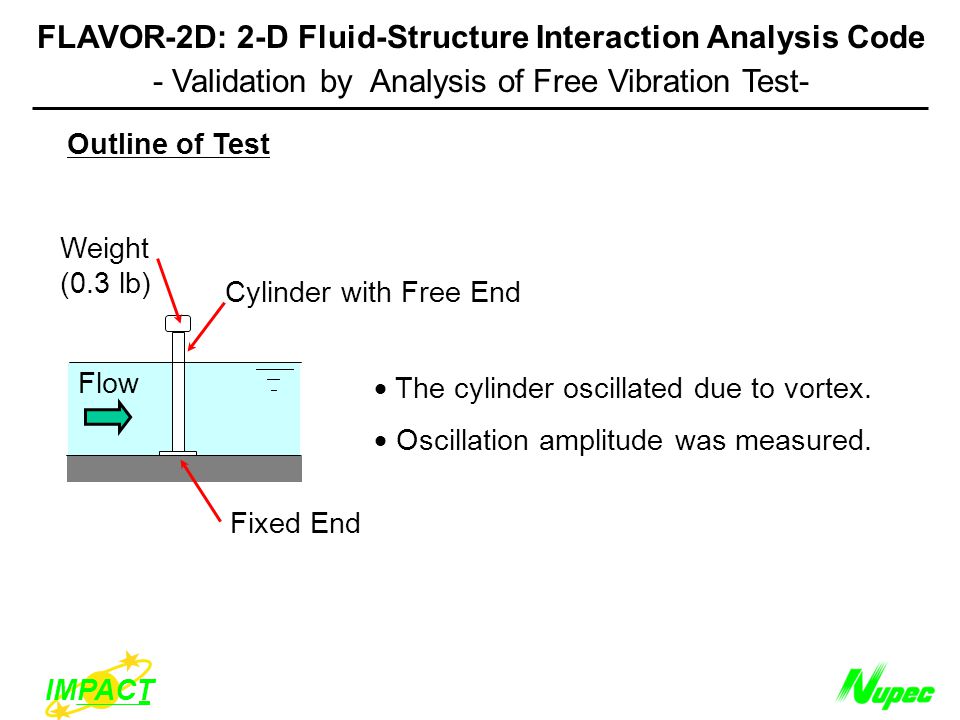 FLAVOR-2D: 2-D Fluid-Structure Interaction Analysis Code
- Validation by Analysis of Free Vibration Test-

Outline of Test

Weight
(0.3 lb)

Cylinder with Free End

Flow

Fixed End

• The cylinder oscillated due to vortex.
• Oscillation amplitude was measured.

IMPACT

Nupec